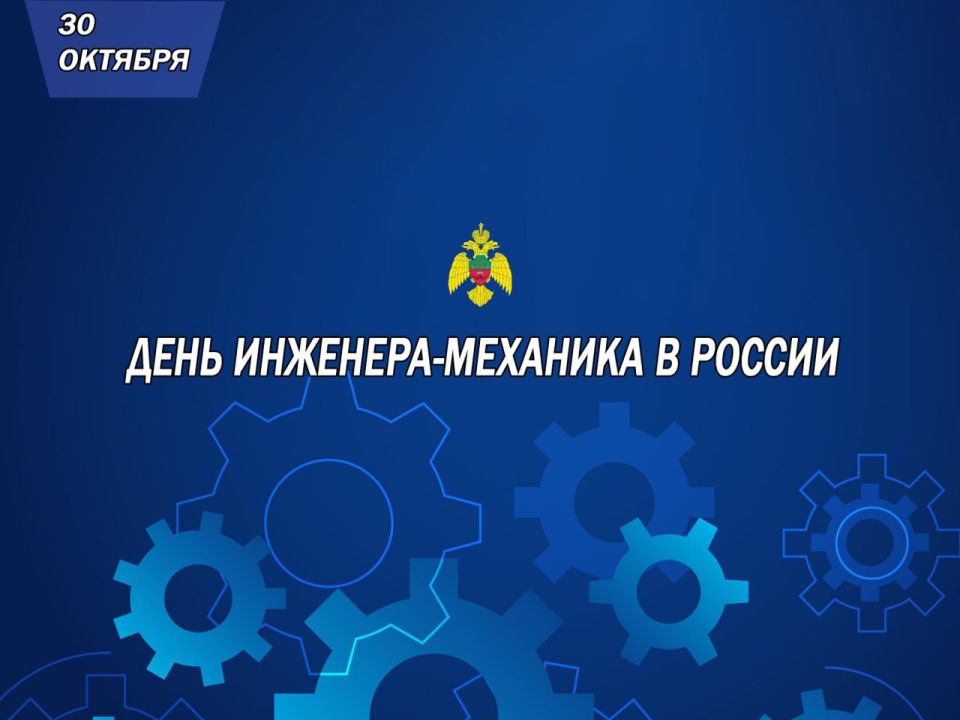 30
ОКТЯБРЯ

ДЕНЬ ИНЖЕНЕРА-МЕХАНИКА В РОССИИ